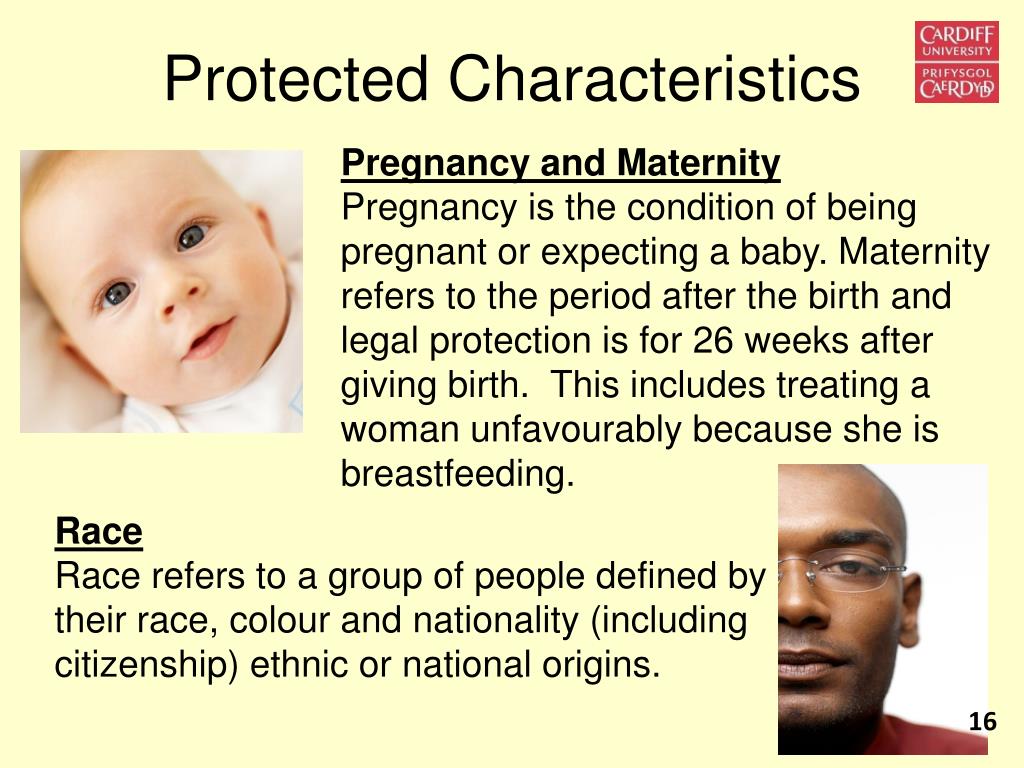 Protected Characteristics

CARDIFF UNIVERSITY
PRIFYSGOL CAERDYDD

Pregnancy and Maternity
Pregnancy is the condition of being pregnant or expecting a baby. Maternity refers to the period after the birth and legal protection is for 26 weeks after giving birth. This includes treating a woman unfavourably because she is breastfeeding.

Race
Race refers to a group of people defined by their race, colour and nationality (including citizenship) ethnic or national origins.

16